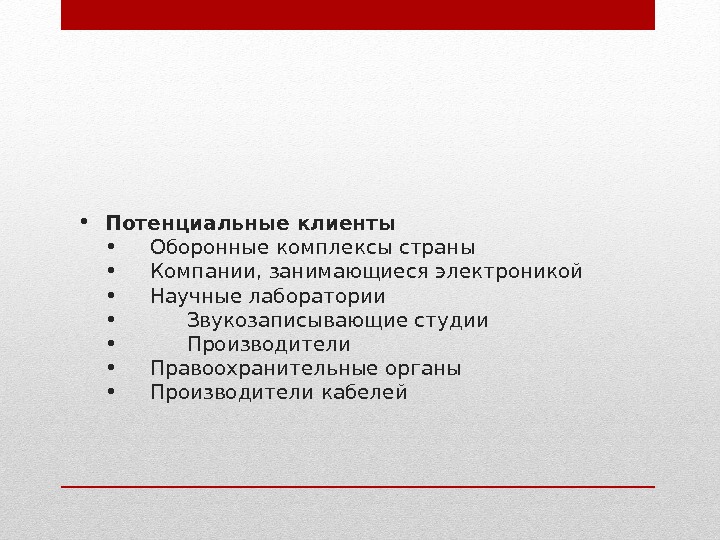 • Потенциальные клиенты
• Оборонные комплексы страны
• Компании, занимающиеся электроникой
• Научные лаборатории
• Звукозаписывающие студии
• Производители
• Правоохранительные органы
• Производители кабелей